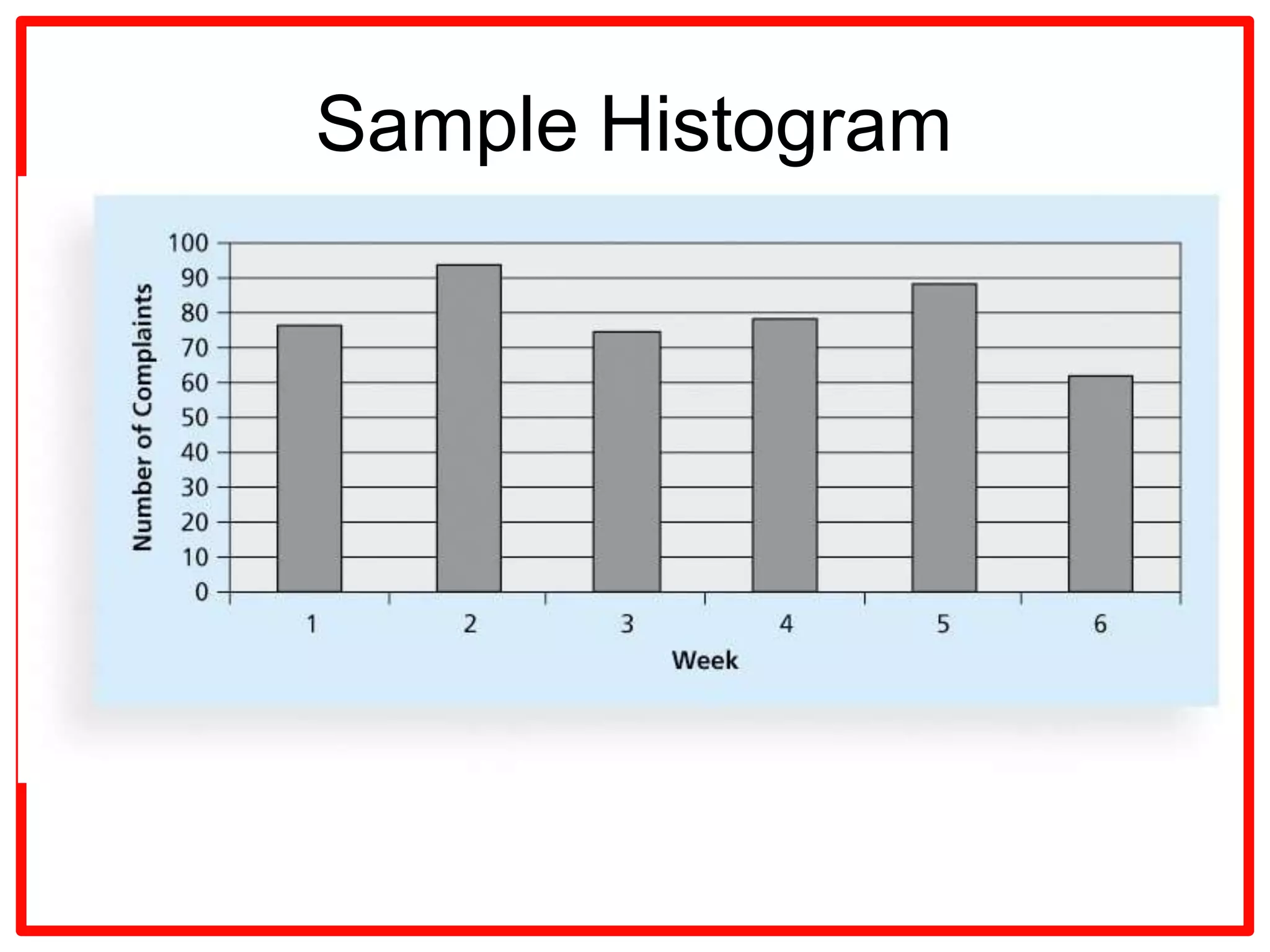 Sample Histogram

Number of Complaints

100
90
80
70
60
50
40
30
20
10
0

1
2
3
4
5
6

Week